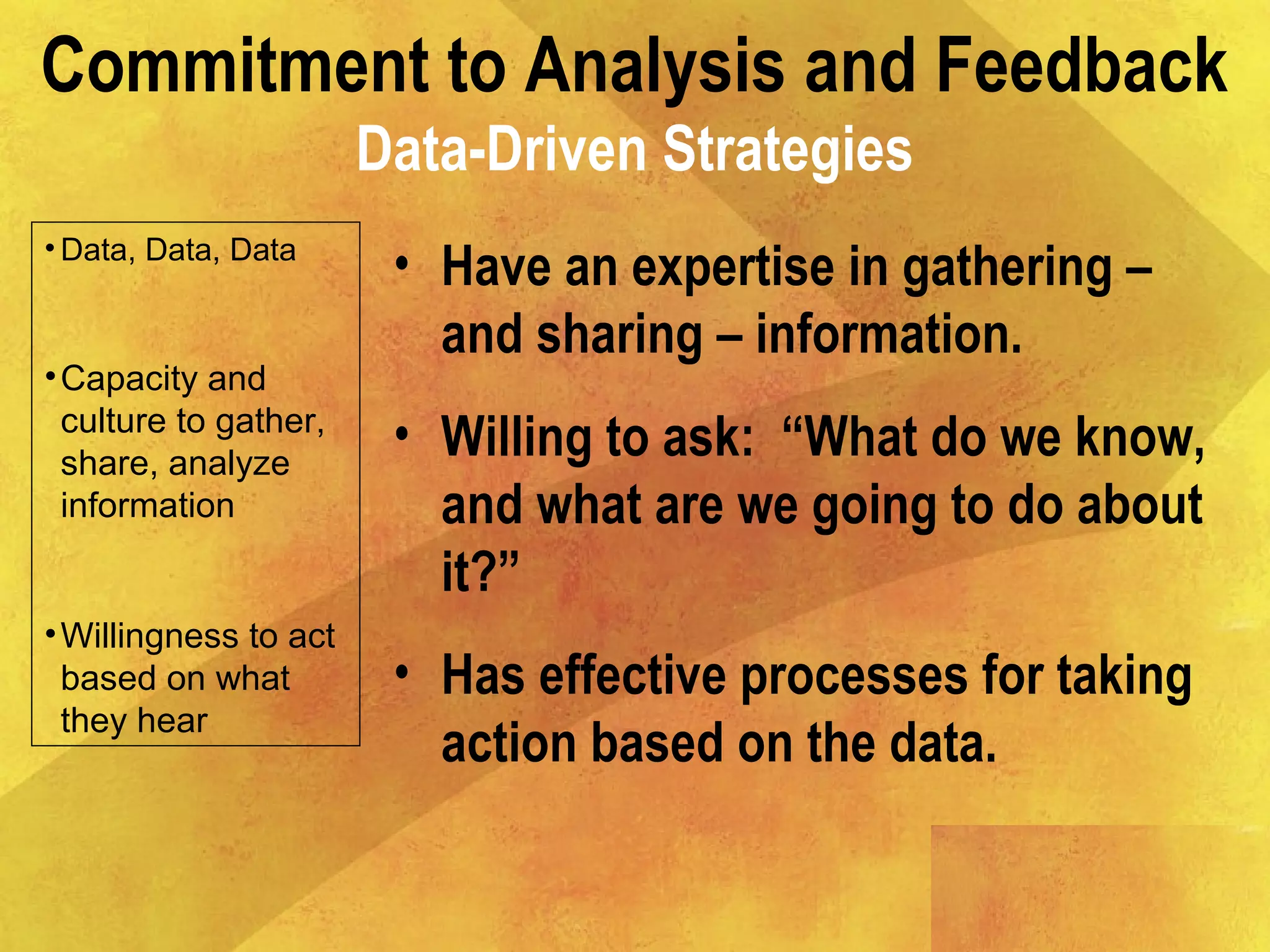 Commitment to Analysis and Feedback
Data-Driven Strategies

• Data, Data, Data

• Capacity and culture to gather, share, analyze information

• Willingness to act based on what they hear

• Have an expertise in gathering – and sharing – information.

• Willing to ask: “What do we know, and what are we going to do about it?”

• Has effective processes for taking action based on the data.